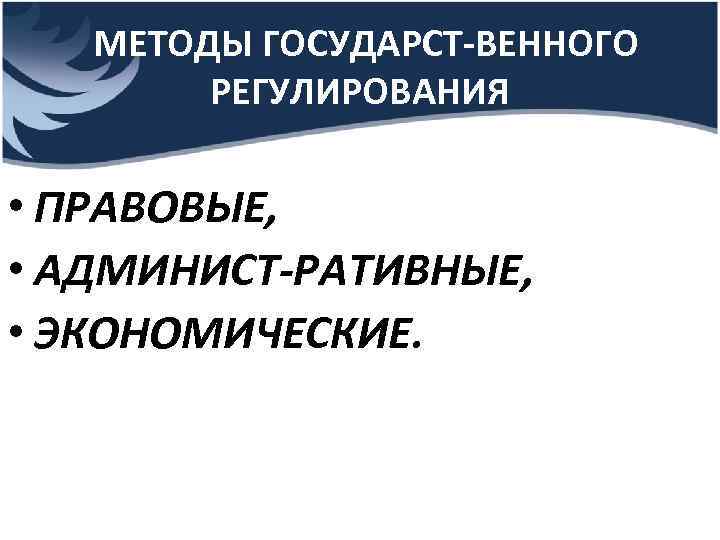 МЕТОДЫ ГОСУДАРСТ-ВЕННОГО РЕГУЛИРОВАНИЯ

• ПРАВОВЫЕ,
• АДМИНИСТ-РАТИВНЫЕ,
• ЭКОНОМИЧЕСКИЕ.